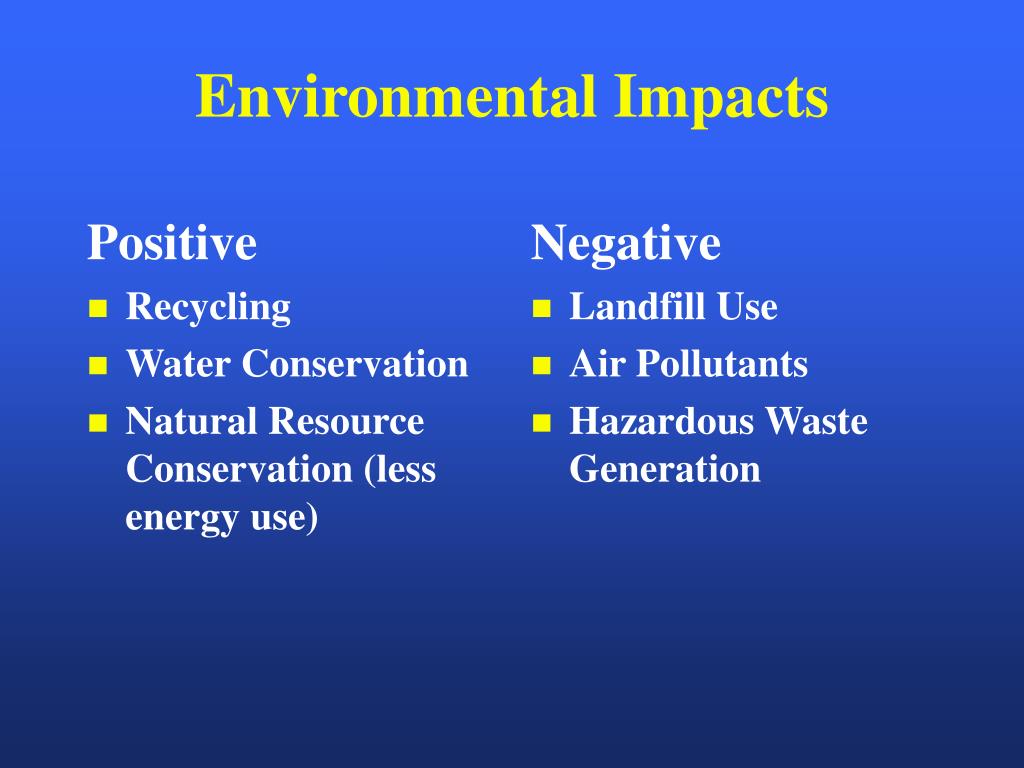 Environmental Impacts

Positive

- Recycling
- Water Conservation
- Natural Resource Conservation (less energy use)

Negative

- Landfill Use
- Air Pollutants
- Hazardous Waste Generation